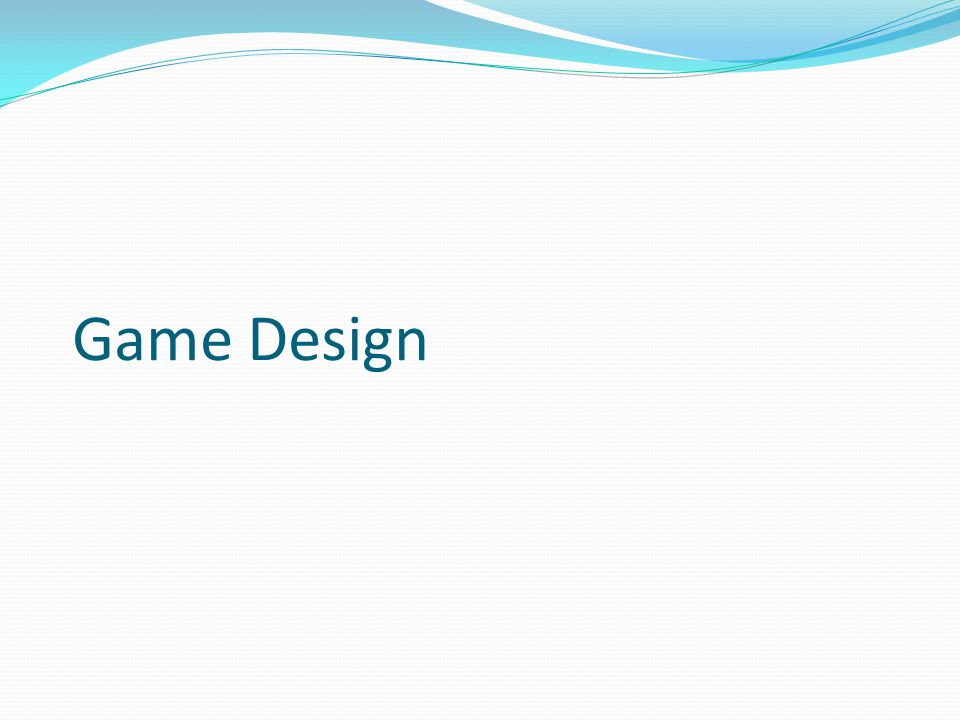 Game Design